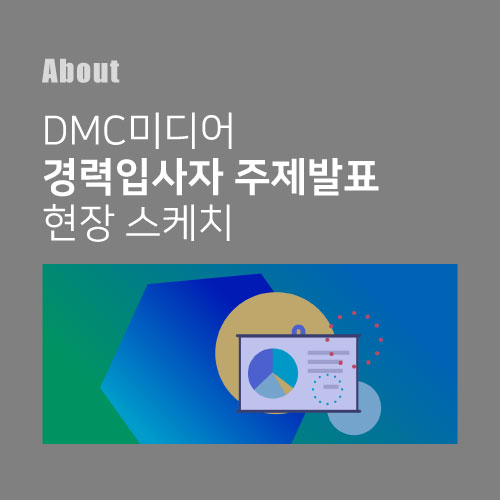 About

DMC미디어
경력입사자 주제발표
현장 스케치